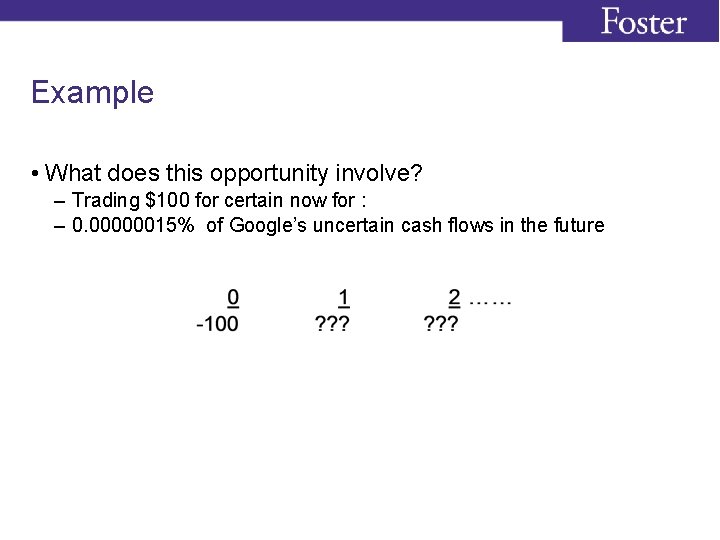 Foster

Example

• What does this opportunity involve?
– Trading \$100 for certain now for :
– 0.00000015% of Google's uncertain cash flows in the future

| 0 | 1 | 2 …… |
|---|---|---|
| -100 | ??? | ??? |